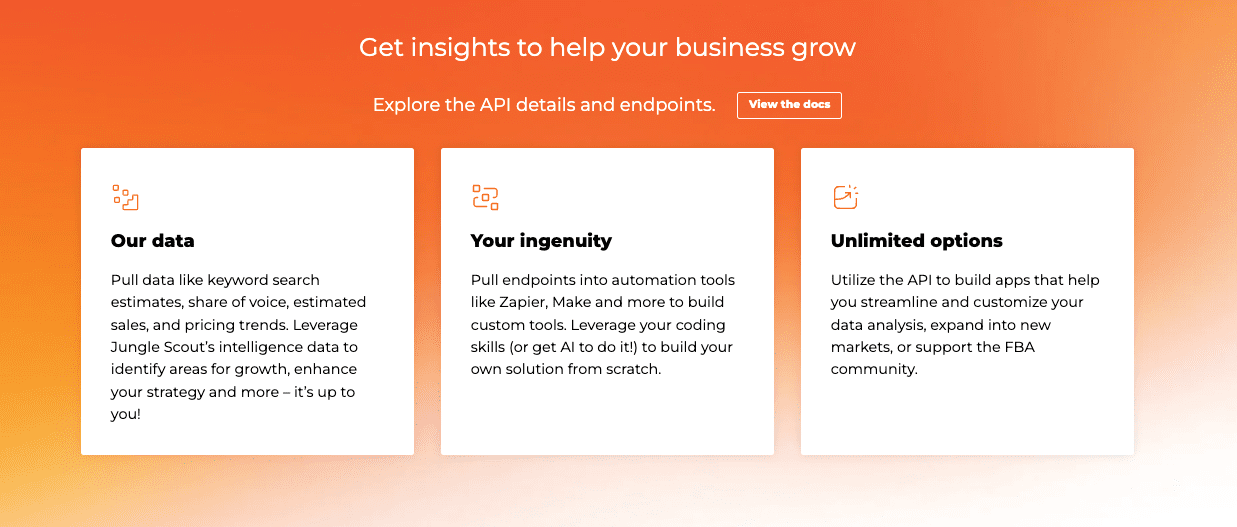 Get insights to help your business grow

Explore the API details and endpoints. View the docs

Our data

Pull data like keyword search estimates, share of voice, estimated sales, and pricing trends. Leverage Jungle Scout's intelligence data to identify areas for growth, enhance your strategy and more – it's up to you!

Your ingenuity

Pull endpoints into automation tools like Zapier, Make and more to build custom tools. Leverage your coding skills (or get AI to do it!) to build your own solution from scratch.

Unlimited options

Utilize the API to build apps that help you streamline and customize your data analysis, expand into new markets, or support the FBA community.